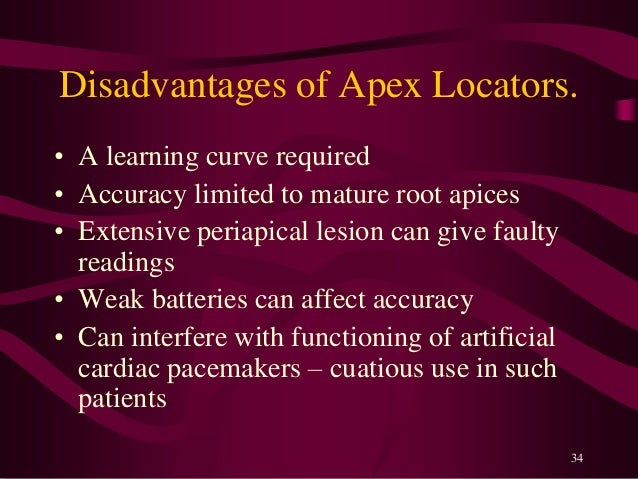 Disadvantages of Apex Locators.

• A learning curve required
• Accuracy limited to mature root apices
• Extensive periapical lesion can give faulty readings
• Weak batteries can affect accuracy
• Can interfere with functioning of artificial cardiac pacemakers – cuatious use in such patients

34